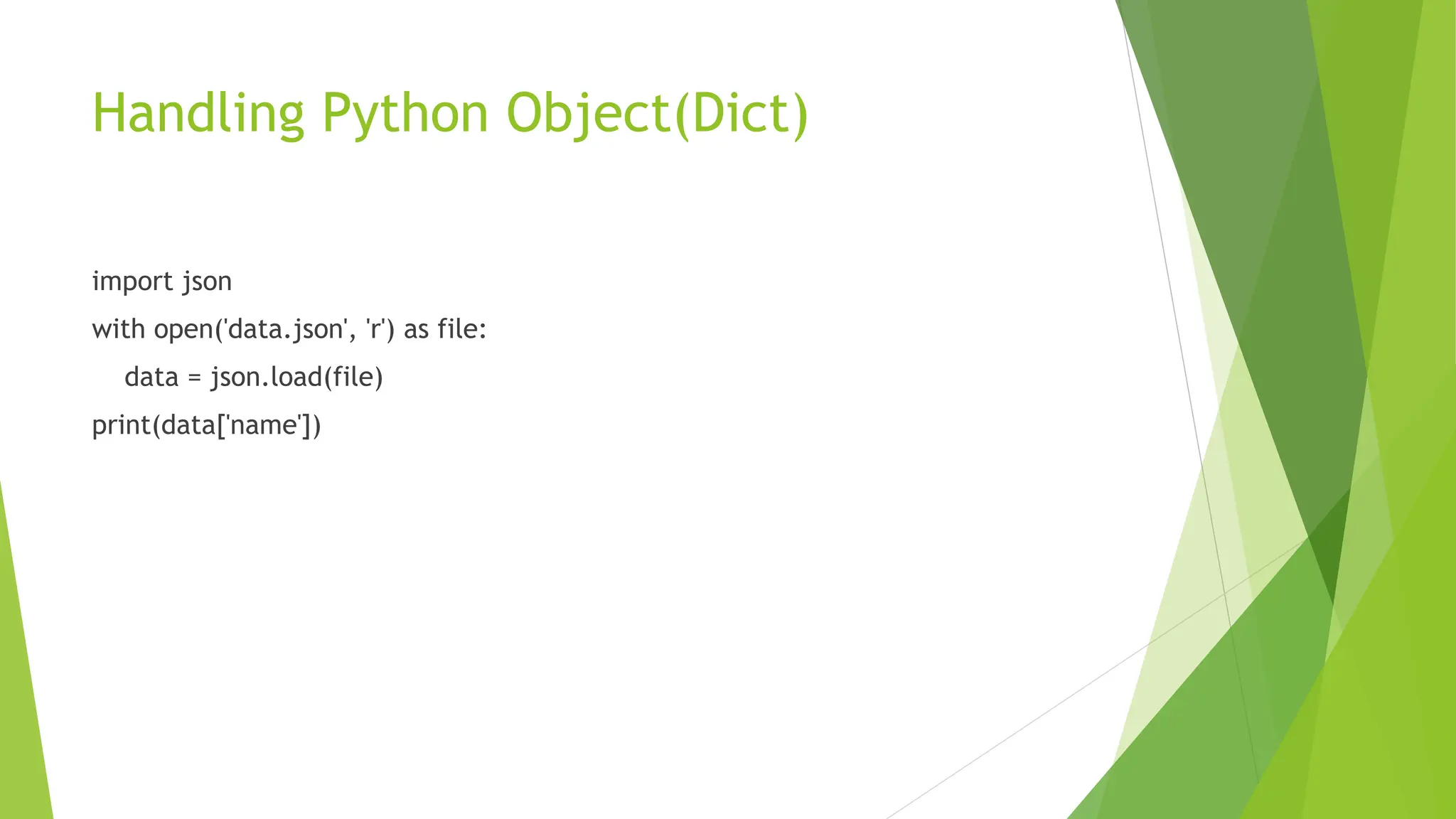 Handling Python Object(Dict)

import json

with open('data.json', 'r') as file:

    data = json.load(file)

print(data['name'])